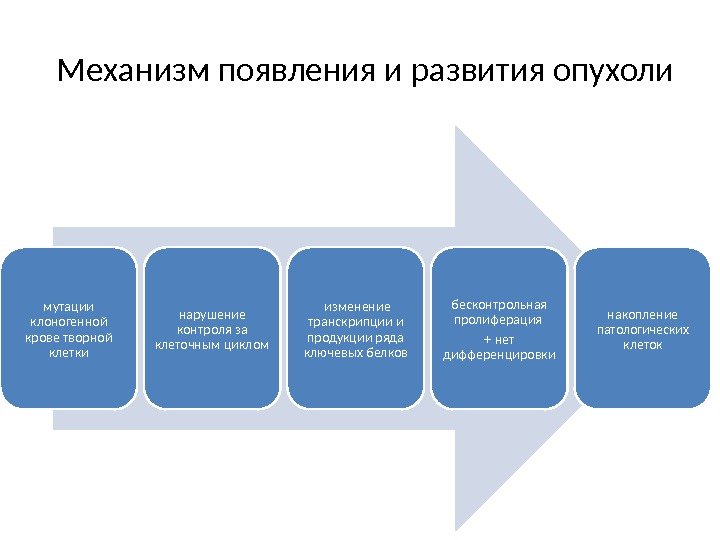 Механизм появления и развития опухоли

мутации клоногенной крове творной клетки

нарушение контроля за клеточным циклом

изменение транскрипции и продукции ряда ключевых белков

бесконтрольная пролиферация
+ нет дифференцировки

накопление патологических клеток